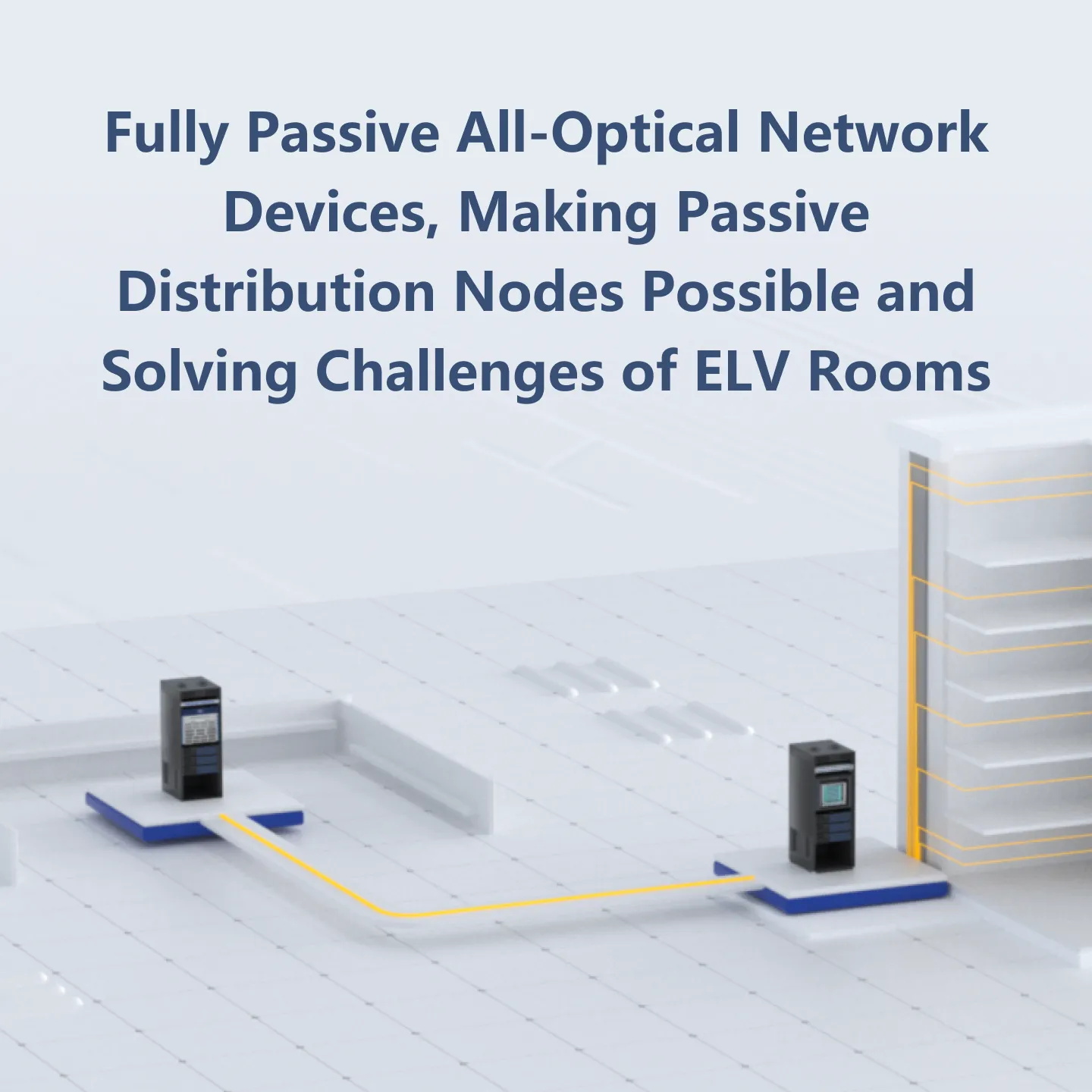 Fully Passive All-Optical Network Devices, Making Passive Distribution Nodes Possible and Solving Challenges of ELV Rooms